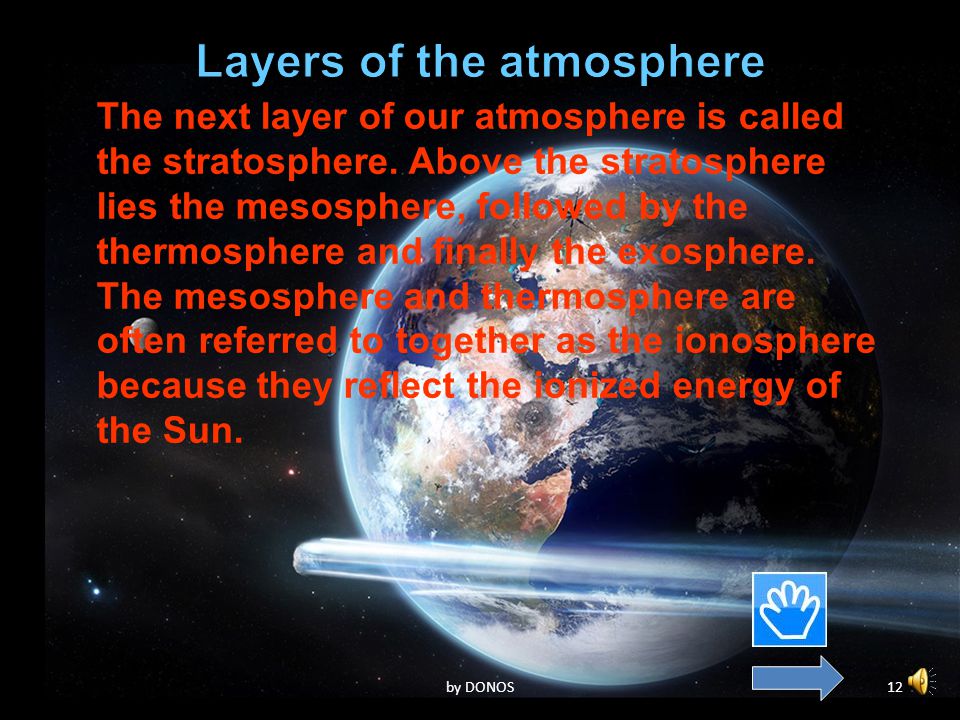 Layers of the atmosphere

The next layer of our atmosphere is called the stratosphere. Above the stratosphere lies the mesosphere, followed by the thermosphere and finally the exosphere. The mesosphere and thermosphere are often referred to together as the ionosphere because they reflect the ionized energy of the Sun.

by DONOS

12